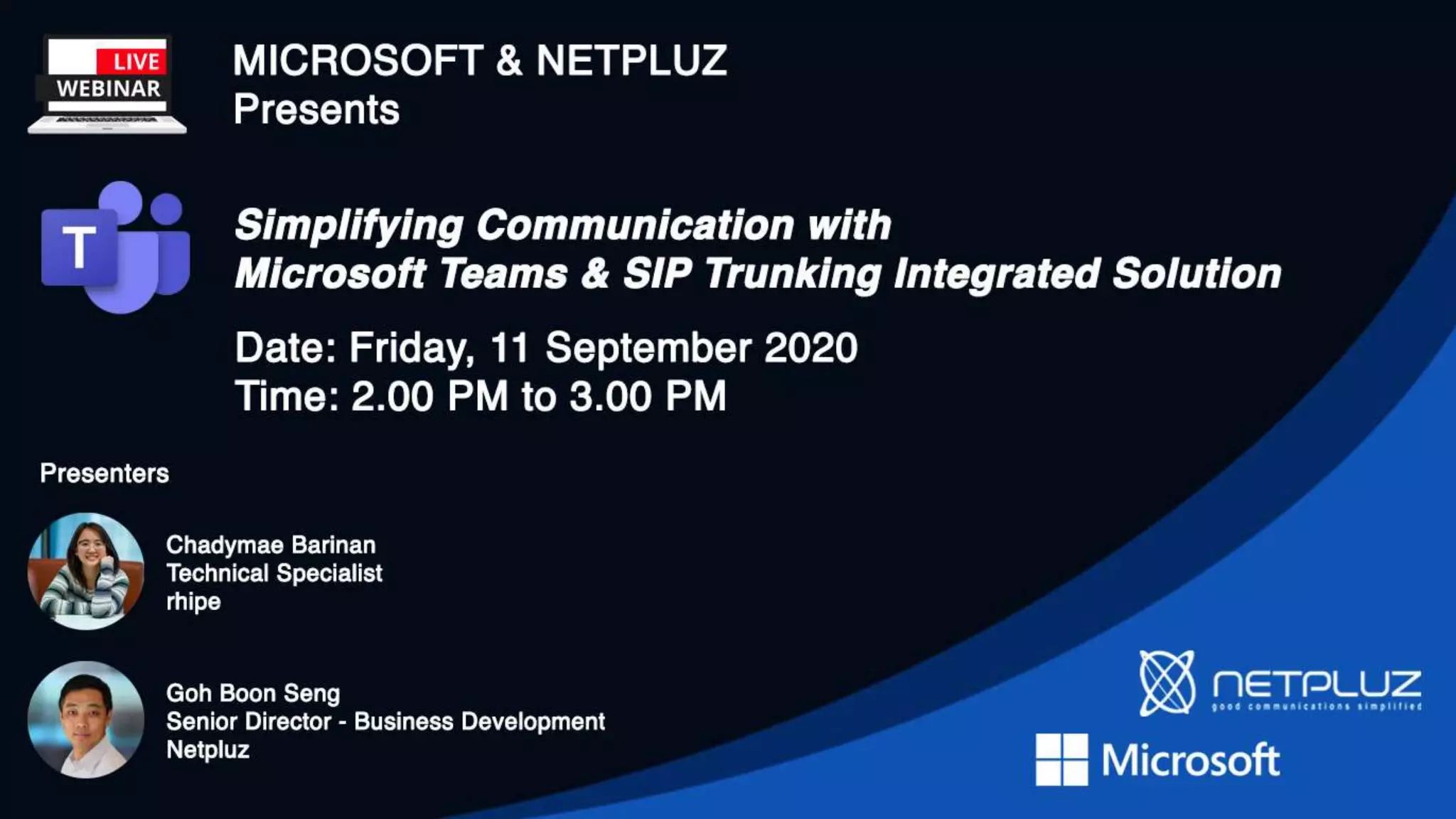 LIVE
WEBINAR

MICROSOFT & NETPLUZ
Presents

T

Simplifying Communication with
Microsoft Teams & SIP Trunking Integrated Solution

Date: Friday, 11 September 2020
Time: 2.00 PM to 3.00 PM

Presenters

Chadymae Barinan
Technical Specialist
rhipe

Goh Boon Seng
Senior Director - Business Development
Netpluz

NETPLUZ
good communications simplified

Microsoft